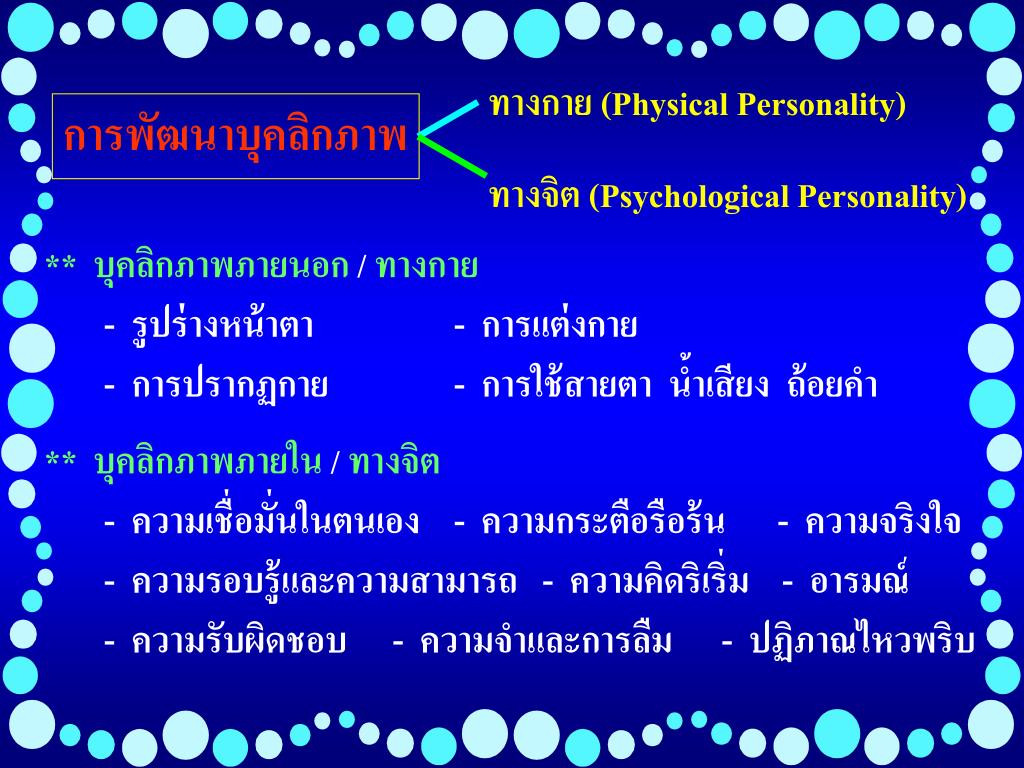 การพัฒนาบุคลิกภาพ

ทางกาย (Physical Personality)

ทางจิต (Psychological Personality)

** บุคลิกภาพภายนอก / ทางกาย

- รูปร่างหน้าตา - การแต่งกาย

- การปรากฏกาย - การใช้สายตา น้ำเสียง ถ้อยคำ

** บุคลิกภาพภายใน / ทางจิต

- ความเชื่อมั่นในตนเอง - ความกระตือรือร้น - ความจริงใจ

- ความรอบรู้และความสามารถ - ความคิดริเริ่ม - อารมณ์

- ความรับผิดชอบ - ความจำและการลืม - ปฏิภาณไหวพริบ